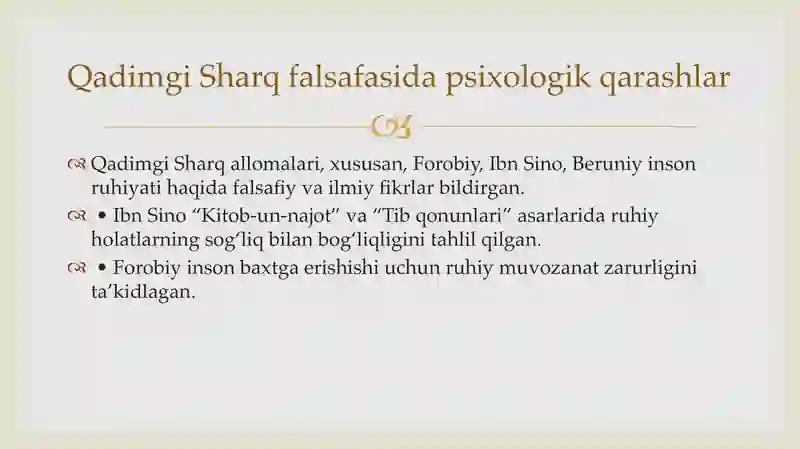 Qadimgi Sharq falsafasida psixologik qarashlar

Qadimgi Sharq allomalari, xususan, Forobiy, Ibn Sino, Beruniy inson ruhiyati haqida falsafiy va ilmiy fikrlar bildirgan.

• Ibn Sino “Kitob-un-najot” va “Tib qonunlari” asarlarida ruhiy holatlarning sog‘liq bilan bog‘liqligini tahlil qilgan.

• Forobiy inson baxtga erishishi uchun ruhiy muvozanat zarurligini ta’kidlagan.